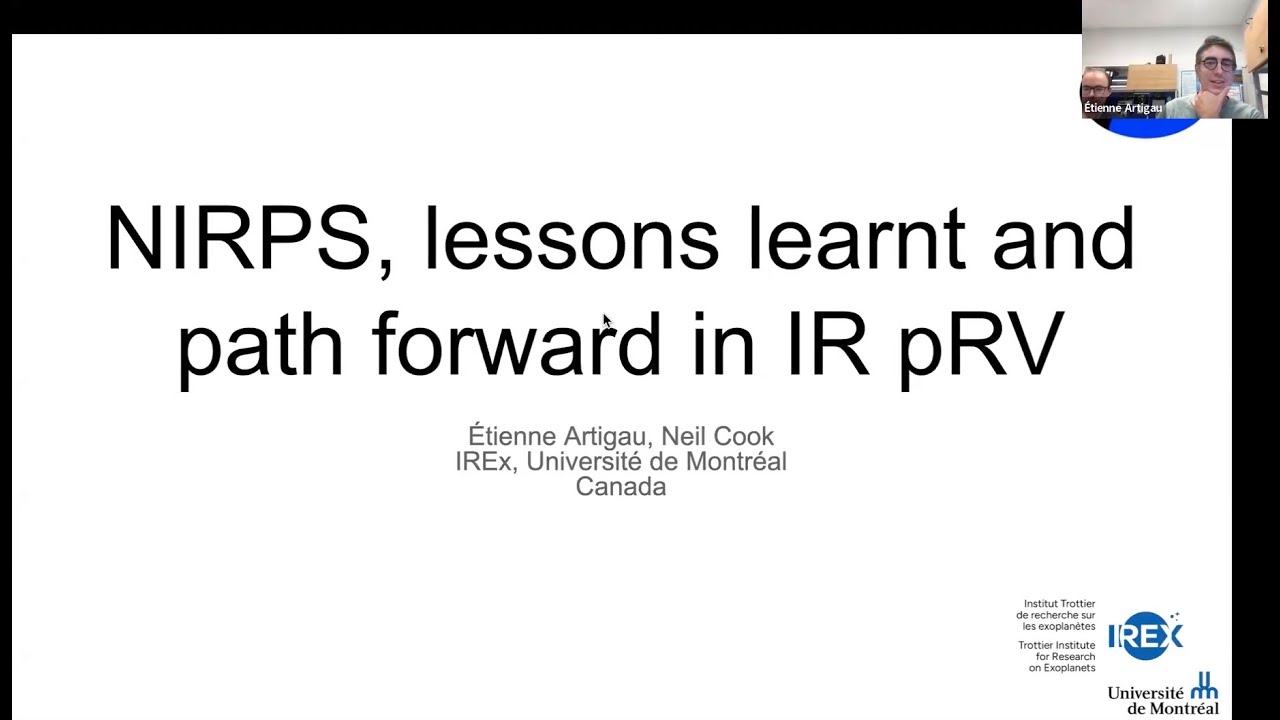 Étienne Artigau

NIRPS, lessons learnt and path forward in IR pRV

Étienne Artigau, Neil Cook
IREx, Université de Montréal
Canada

Institut Trottier de recherche sur les exoplanètes
Trottier Institute for Research on Exoplanets

IREX

Université de Montréal